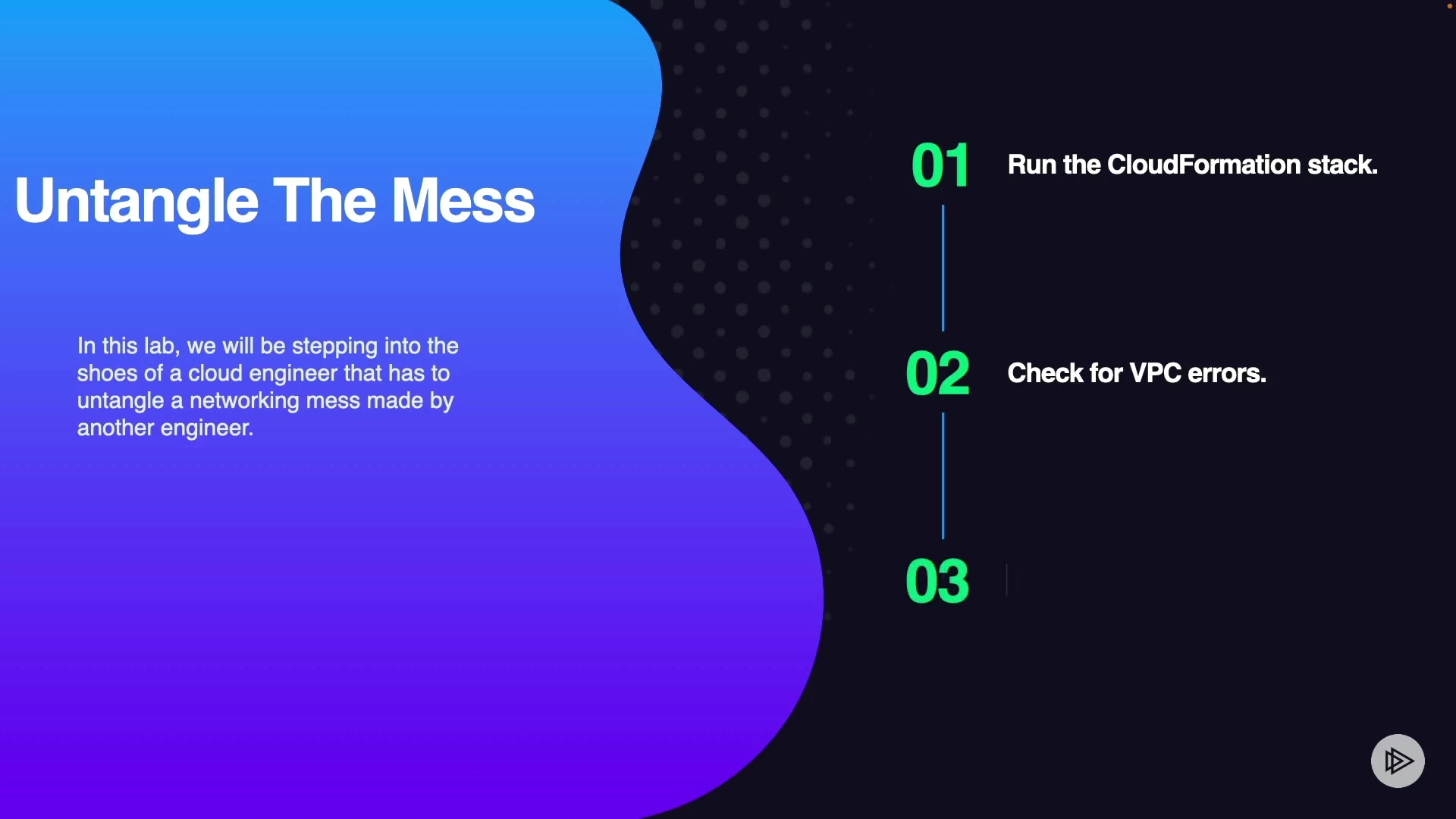 Untangle The Mess

In this lab, we will be stepping into the shoes of a cloud engineer that has to untangle a networking mess made by another engineer.

01 Run the CloudFormation stack.

02 Check for VPC errors.

03